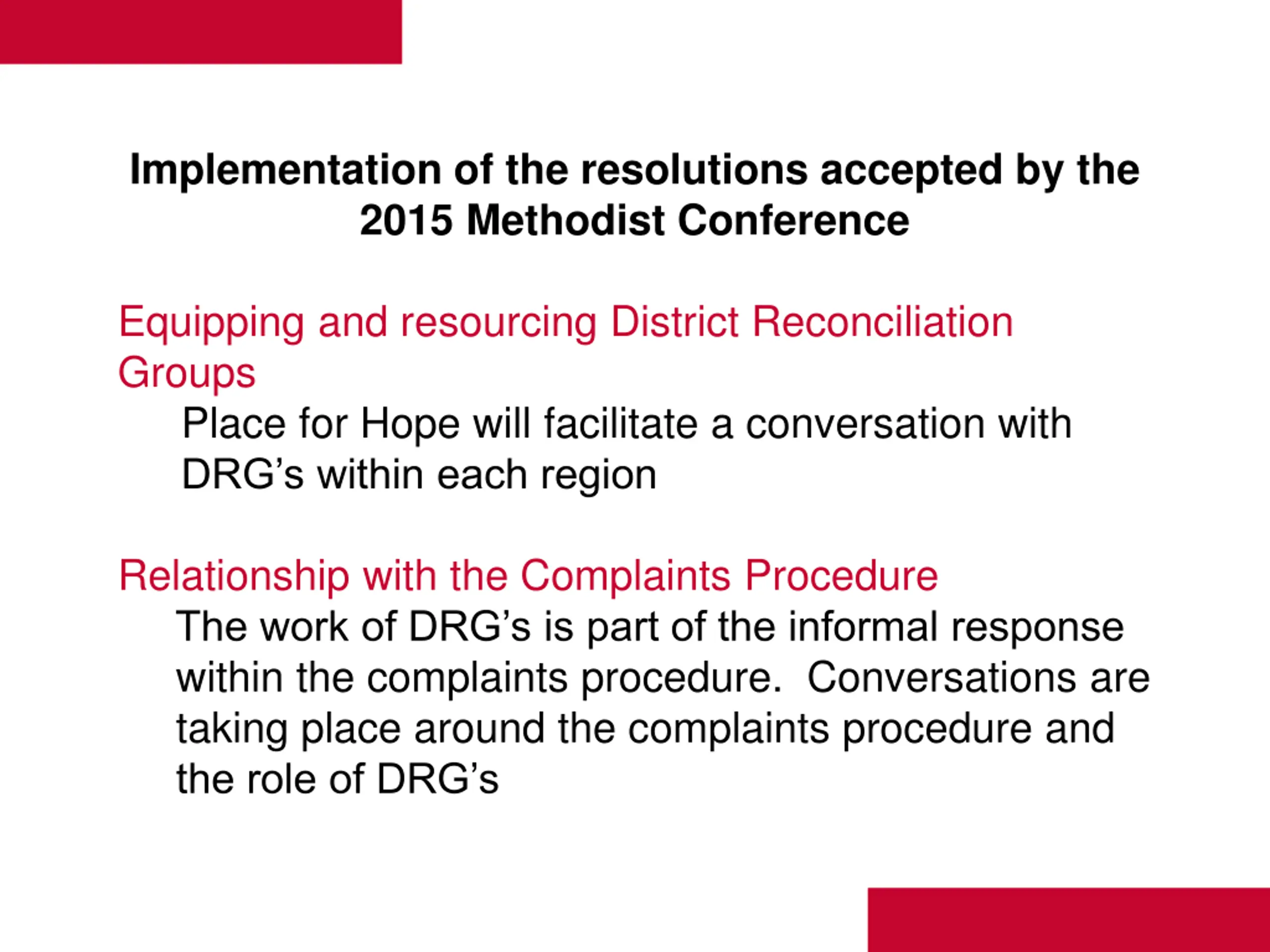 Implementation of the resolutions accepted by the 2015 Methodist Conference

Equipping and resourcing District Reconciliation Groups

Place for Hope will facilitate a conversation with DRG’s within each region

Relationship with the Complaints Procedure

The work of DRG’s is part of the informal response within the complaints procedure.  Conversations are taking place around the complaints procedure and the role of DRG’s